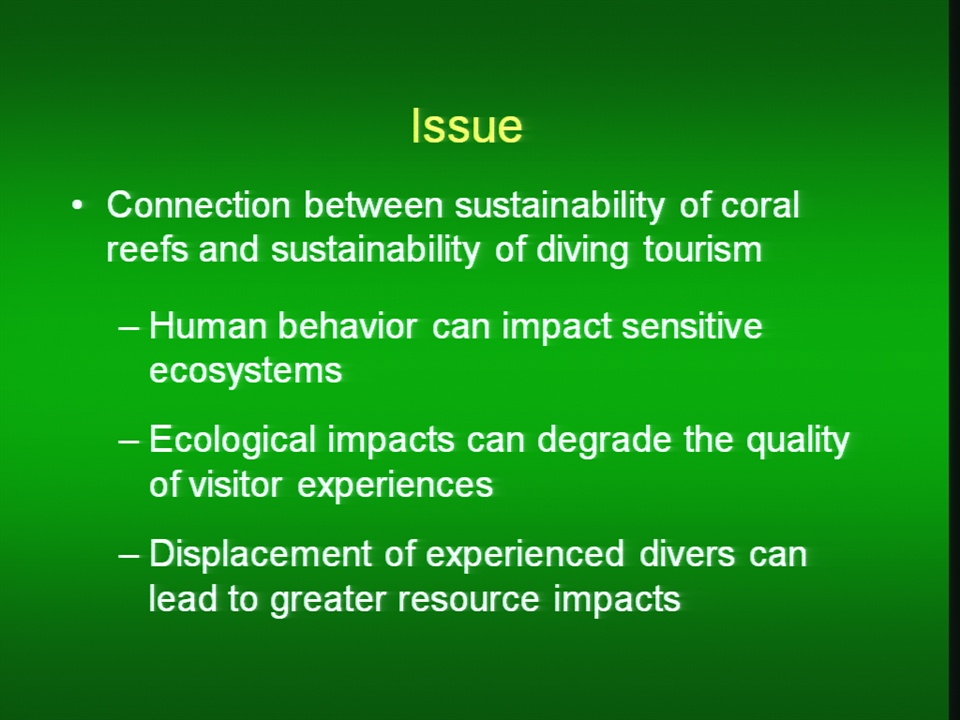 Issue

• Connection between sustainability of coral reefs and sustainability of diving tourism

– Human behavior can impact sensitive ecosystems

– Ecological impacts can degrade the quality of visitor experiences

– Displacement of experienced divers can lead to greater resource impacts